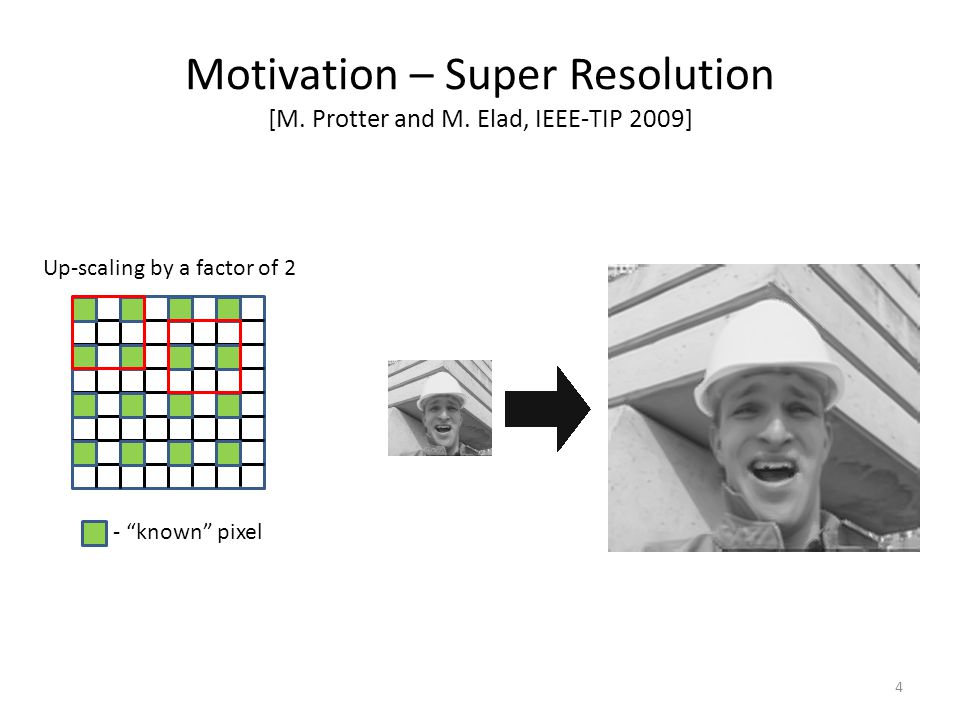 Motivation – Super Resolution
[M. Protter and M. Elad, IEEE-TIP 2009]

Up-scaling by a factor of 2

- “known” pixel

4